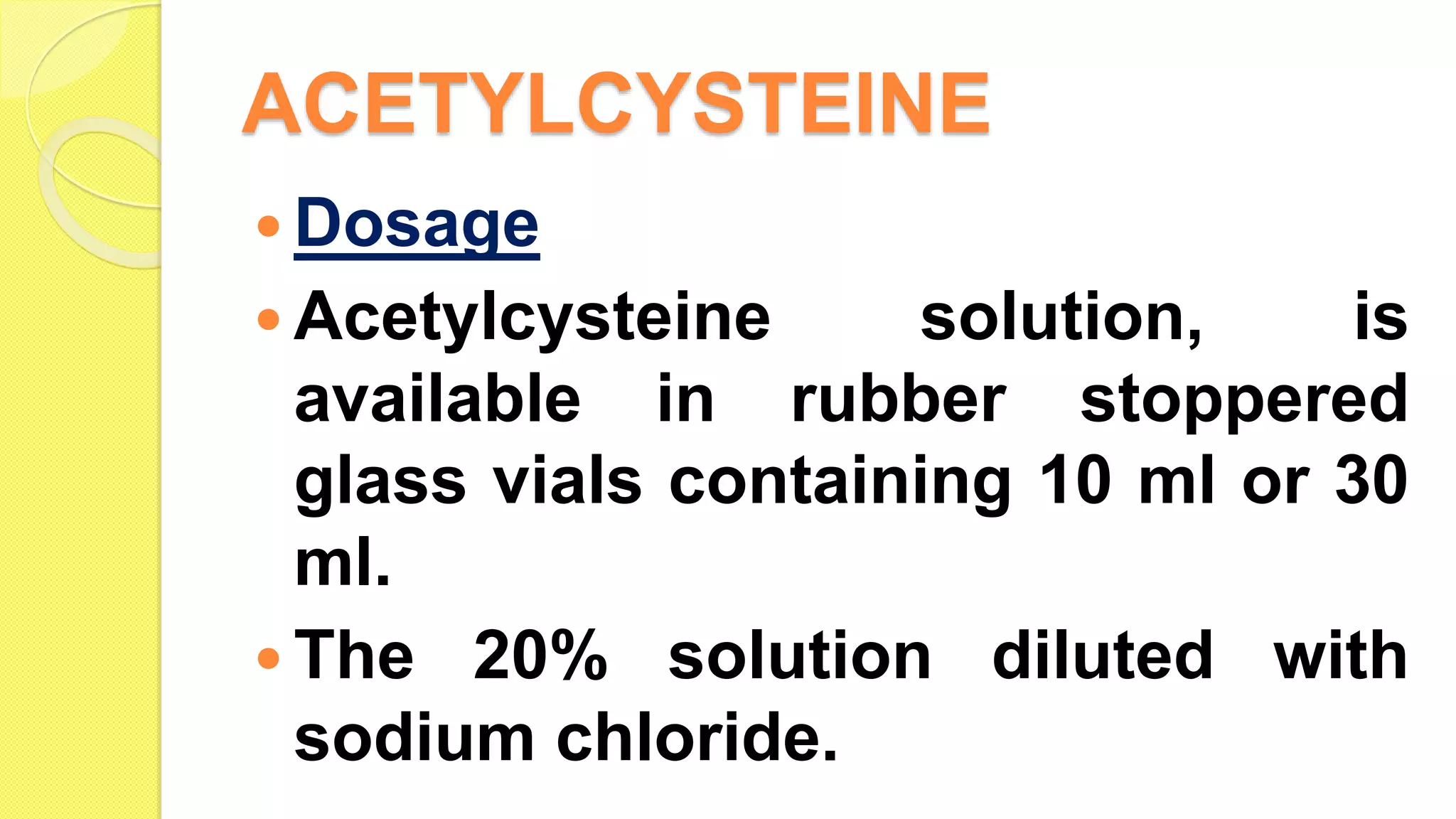 ACETYLCYSTEINE

• Dosage
• Acetylcysteine solution, is available in rubber stoppered glass vials containing 10 ml or 30 ml.
• The 20% solution diluted with sodium chloride.